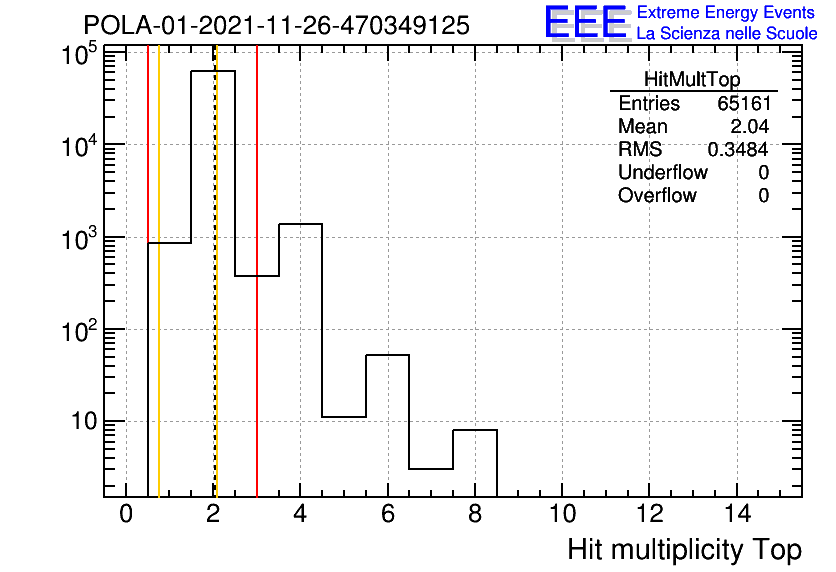 POLA-01-2021-11-26-470349125

EEE Extreme Energy Events
La Scienza nelle Scuole

| HitMultTop | |
|---|---|
| Entries | 65161 |
| Mean | 2.04 |
| RMS | 0.3484 |
| Underflow | 0 |
| Overflow | 0 |

$10^5$
$10^4$
$10^3$
$10^2$
10

0 2 4 6 8 10 12 14

Hit multiplicity Top